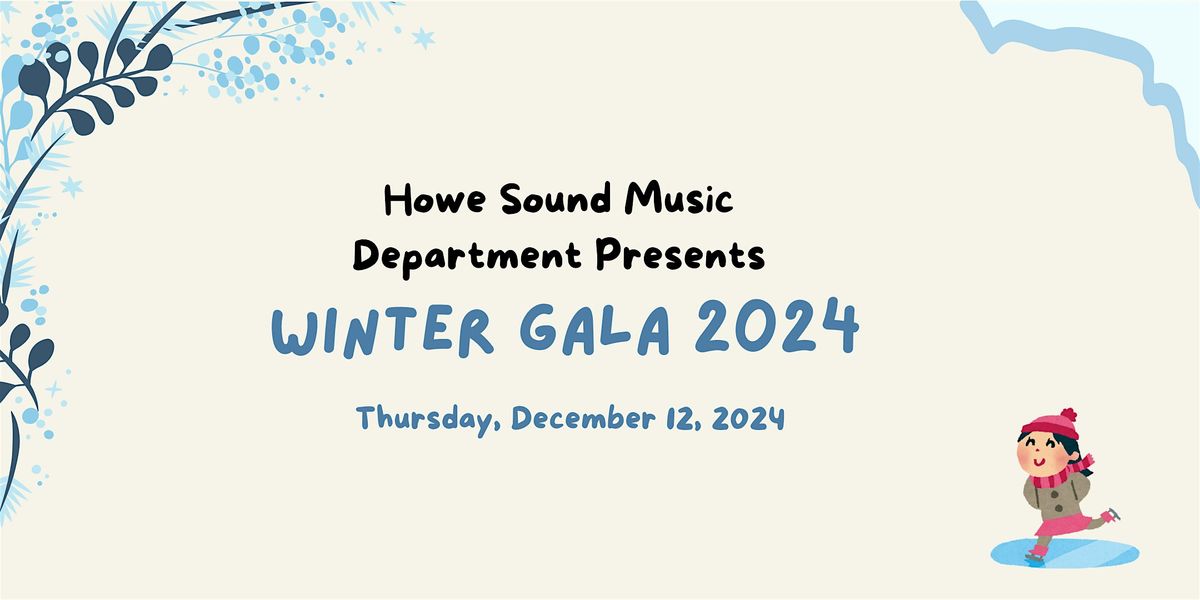 Howe Sound Music Department Presents

WINTER GALA 2024

Thursday, December 12, 2024